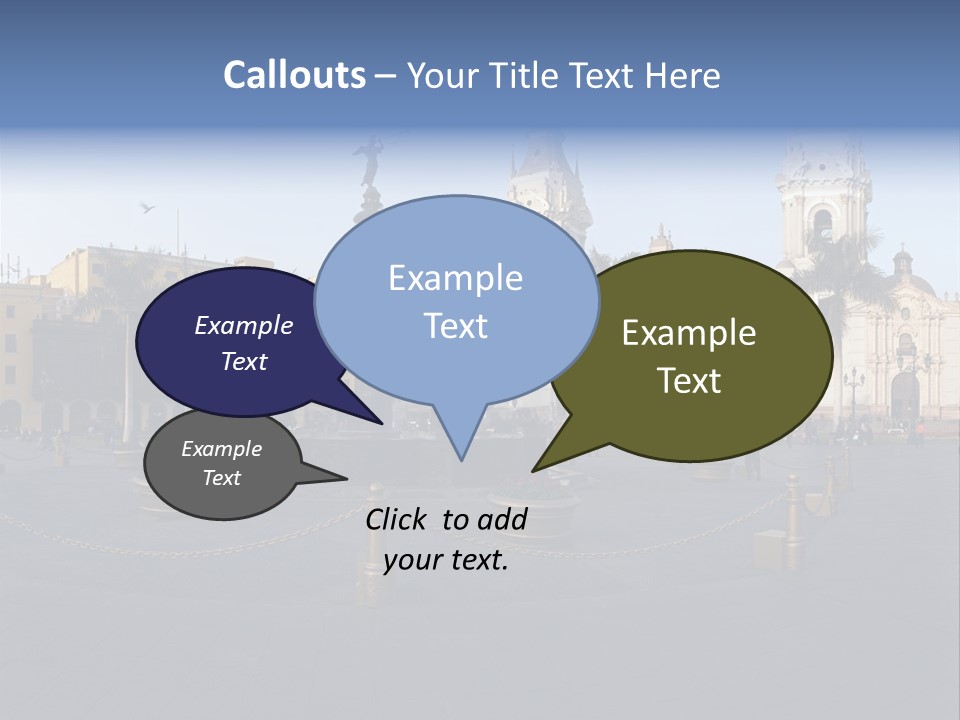 Callouts – Your Title Text Here

Example Text

Example Text

Example Text

Example Text

Click to add your text.